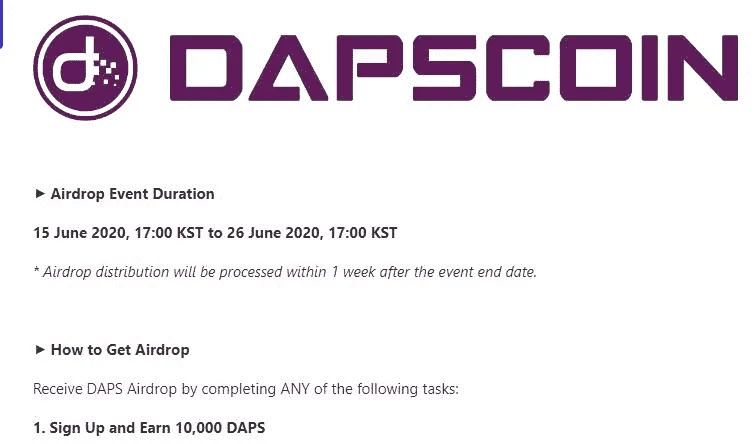 DAPSCOIN

► Airdrop Event Duration

15 June 2020, 17:00 KST to 26 June 2020, 17:00 KST

* Airdrop distribution will be processed within 1 week after the event end date.

► How to Get Airdrop

Receive DAPS Airdrop by completing ANY of the following tasks:

1. Sign Up and Earn 10,000 DAPS